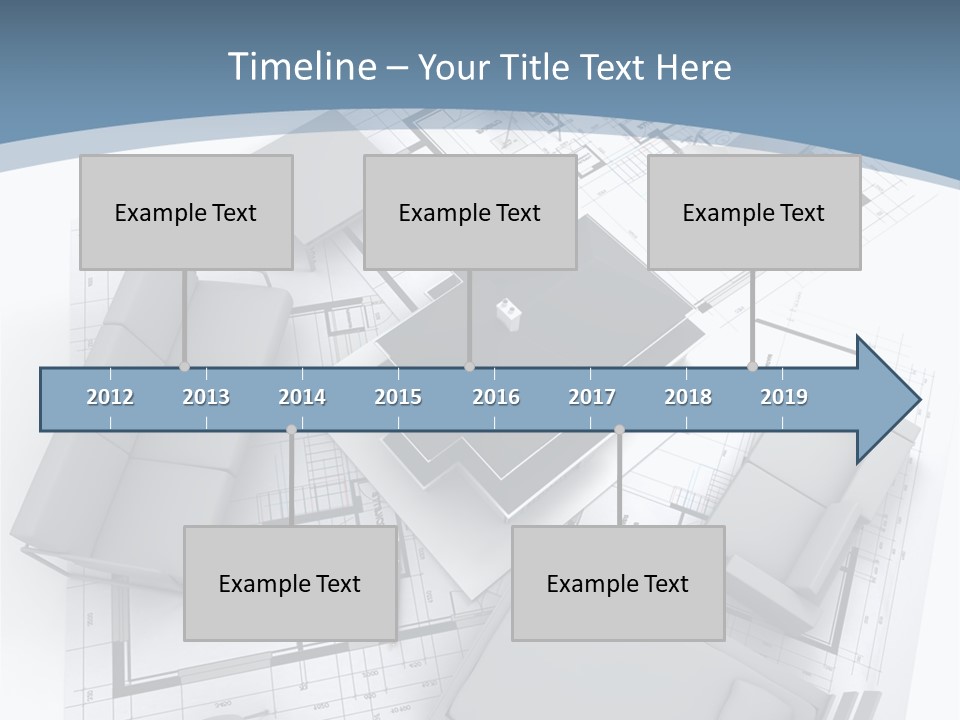 Timeline – Your Title Text Here

Example Text

Example Text

Example Text

2012 2013 2014 2015 2016 2017 2018 2019

Example Text

Example Text